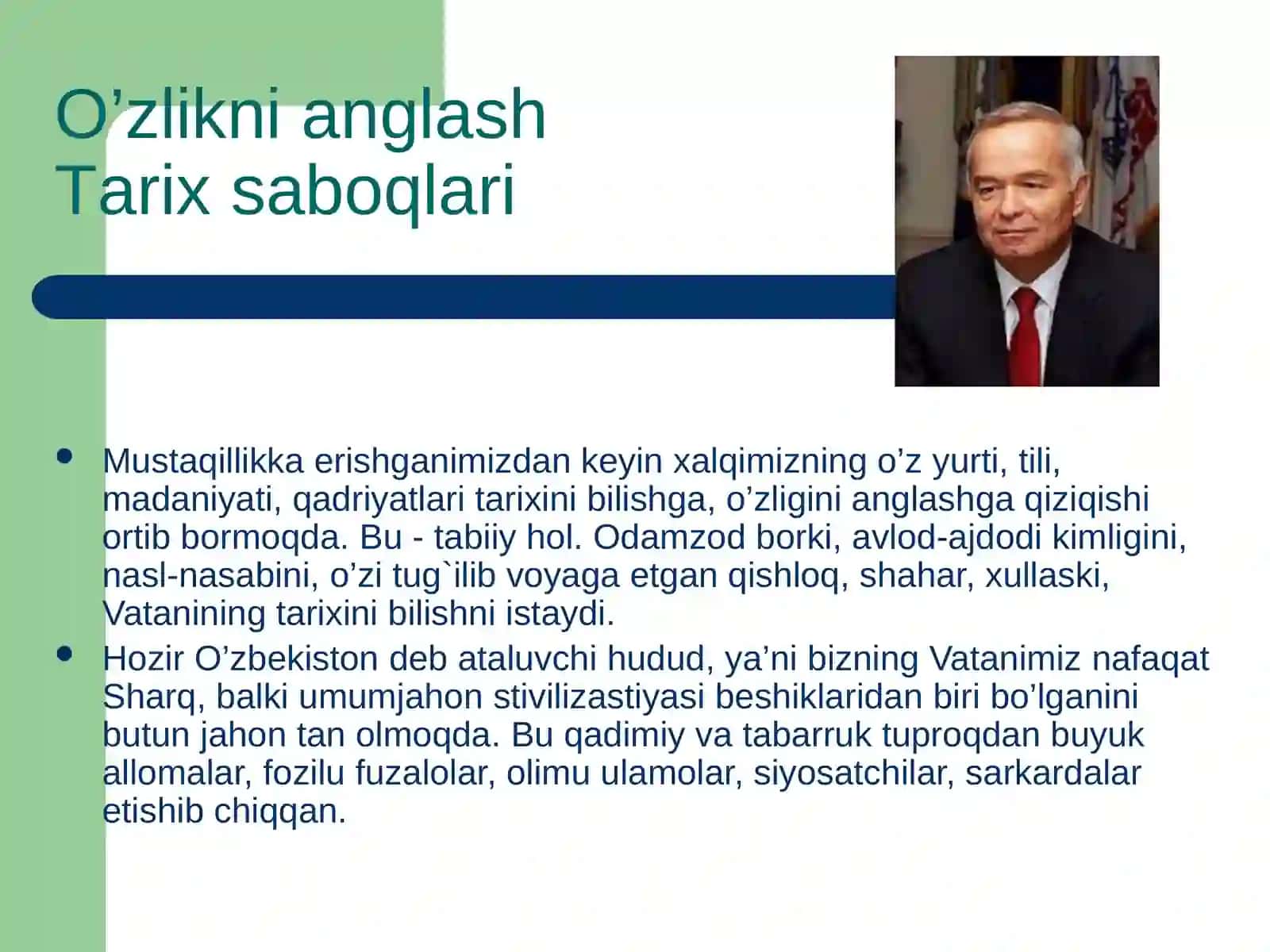 O’zlikni anglash
Tarix saboqlari

• Mustaqillikka erishganimizdan keyin xalqimizning o’z yurti, tili, madaniyati, qadriyatlari tarixini bilishga, o’zligini anglashga qiziqishi ortib bormoqda. Bu - tabiiy hol. Odamzod borki, avlod-ajdodi kimligini, nasl-nasabini, o’zi tug`ilib voyaga etgan qishloq, shahar, xullaski, Vatanining tarixini bilishni istaydi.
• Hozir O’zbekiston deb ataluvchi hudud, ya’ni bizning Vatanimiz nafaqat Sharq, balki umumjahon stivilizastiyasi beshiklaridan biri bo’lganini butun jahon tan olmoqda. Bu qadimiy va tabarruk tuproqdan buyuk allomalar, fozilu fuzalolar, olimu ulamolar, siyosatchilar, sarkardalar etishib chiqqan.